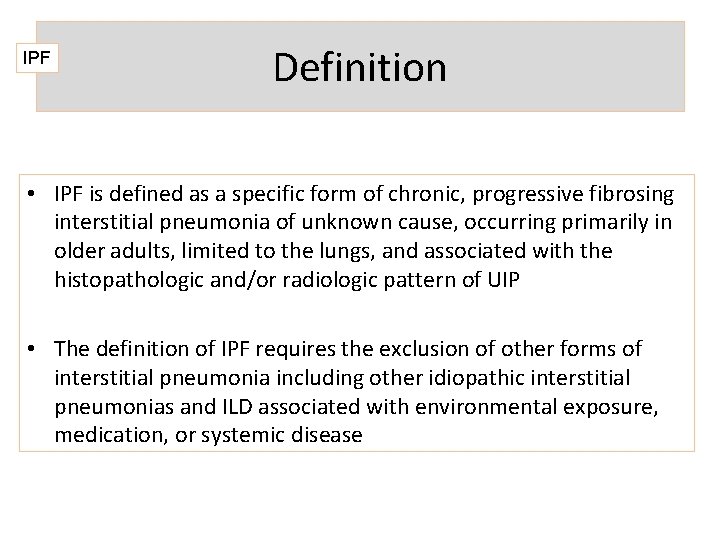 IPF

Definition

• IPF is defined as a specific form of chronic, progressive fibrosing interstitial pneumonia of unknown cause, occurring primarily in older adults, limited to the lungs, and associated with the histopathologic and/or radiologic pattern of UIP

• The definition of IPF requires the exclusion of other forms of interstitial pneumonia including other idiopathic interstitial pneumonias and ILD associated with environmental exposure, medication, or systemic disease